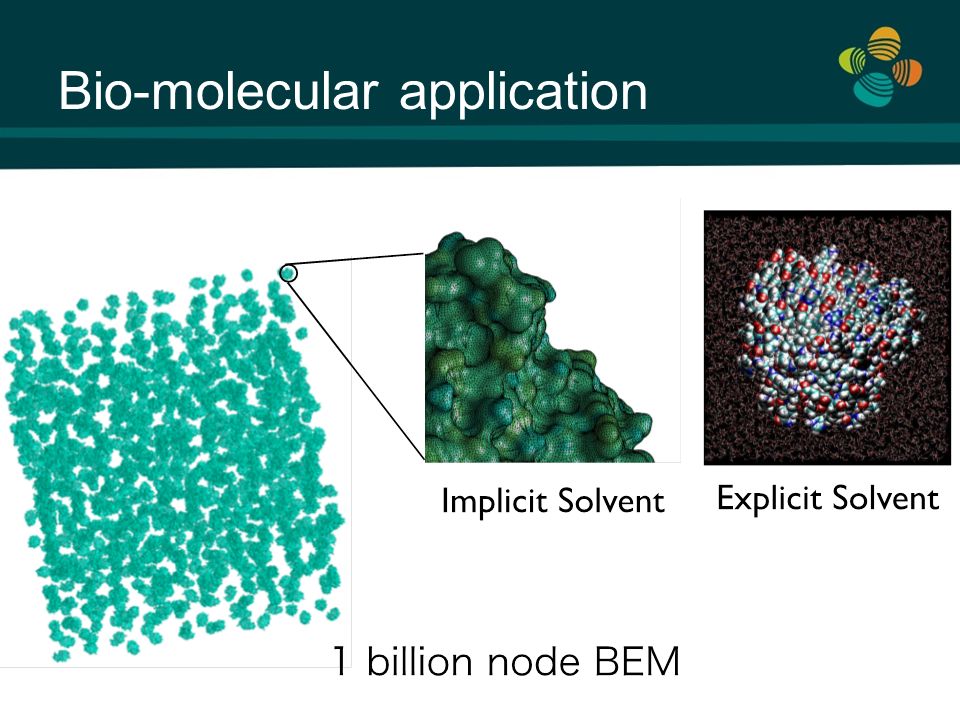 Bio-molecular application

Implicit Solvent

Explicit Solvent

1 billion node BEM